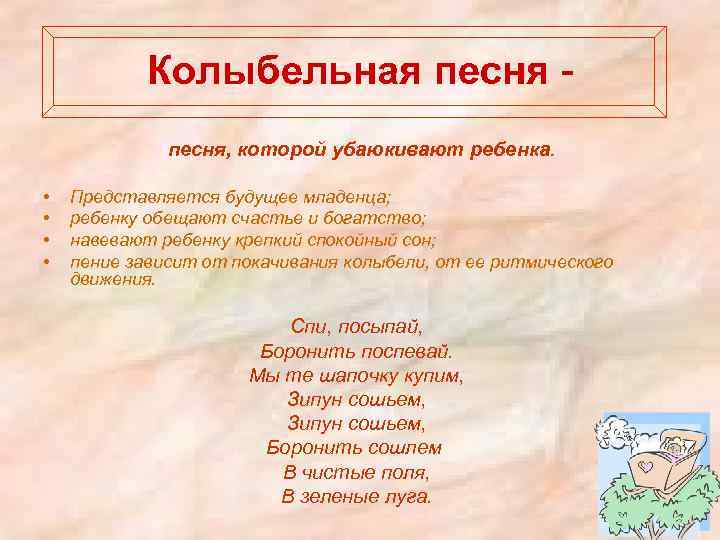 Колыбельная песня -

песня, которой убаюкивают ребенка.

• Представляется будущее младенца;
• ребенку обещают счастье и богатство;
• навевают ребенку крепкий спокойный сон;
• пение зависит от покачивания колыбели, от ее ритмического движения.

Спи, посыпай,
Боронить поспевай.
Мы те шапочку купим,
Зипун сошьем,
Зипун сошьем,
Боронить сошлем
В чистые поля,
В зеленые луга.